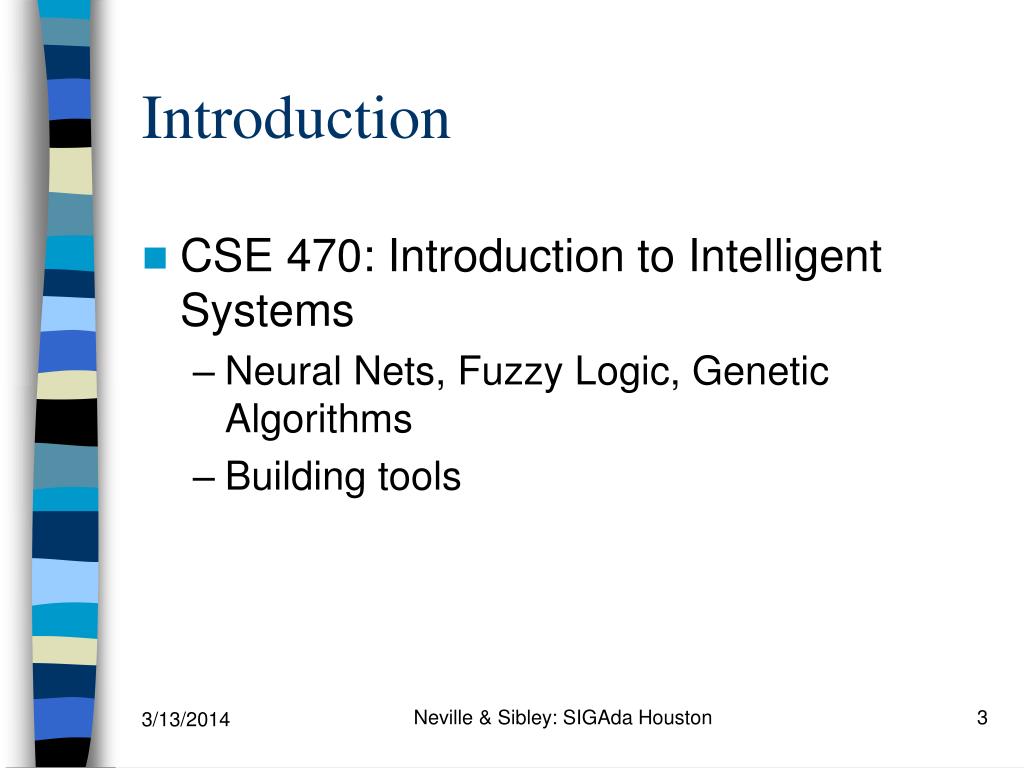 Introduction

CSE 470: Introduction to Intelligent Systems

– Neural Nets, Fuzzy Logic, Genetic Algorithms

– Building tools

3/13/2014

Neville & Sibley: SIGAda Houston

3